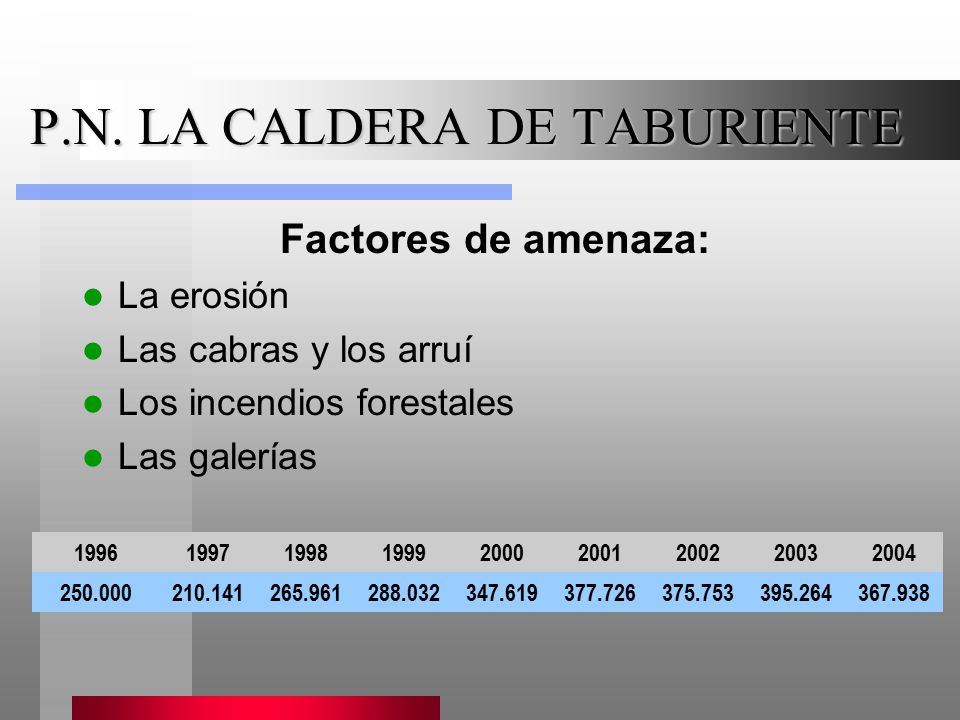 P.N. LA CALDERA DE TABURIENTE

Factores de amenaza:

- La erosión
- Las cabras y los arruí
- Los incendios forestales
- Las galerías

| 1996 | 1997 | 1998 | 1999 | 2000 | 2001 | 2002 | 2003 | 2004 |
|---|---|---|---|---|---|---|---|---|
| 250.000 | 210.141 | 265.961 | 288.032 | 347.619 | 377.726 | 375.753 | 395.264 | 367.938 |